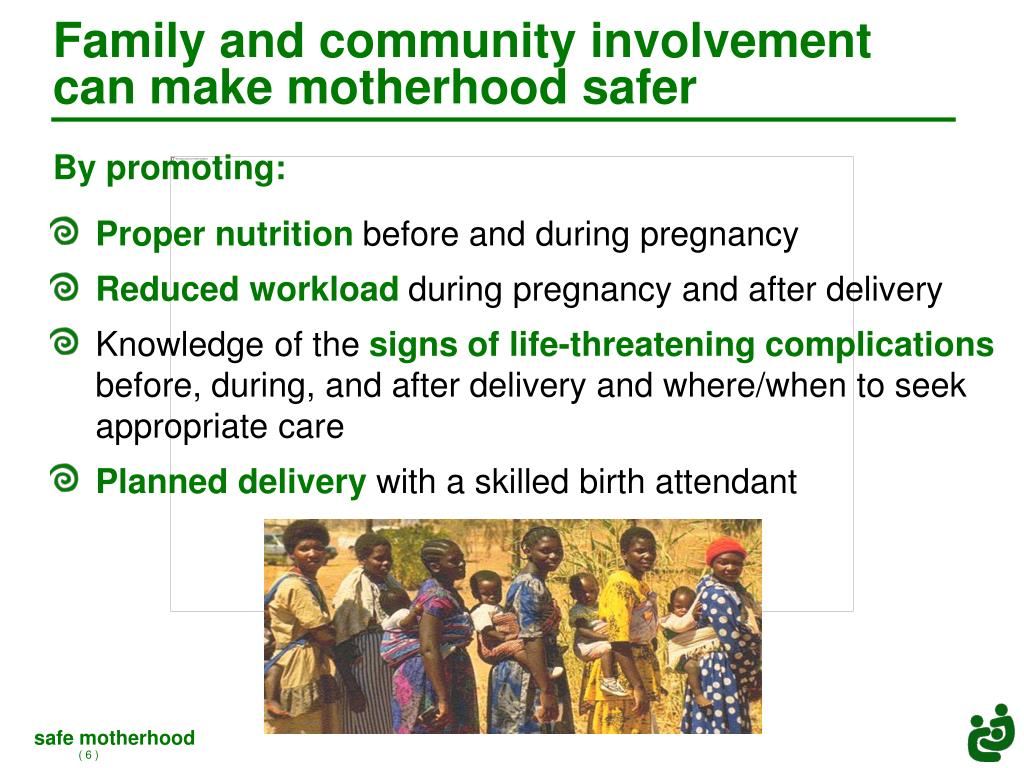 Family and community involvement can make motherhood safer

By promoting:

Proper nutrition before and during pregnancy

Reduced workload during pregnancy and after delivery

Knowledge of the signs of life-threatening complications before, during, and after delivery and where/when to seek appropriate care

Planned delivery with a skilled birth attendant

safe motherhood
( 6 )